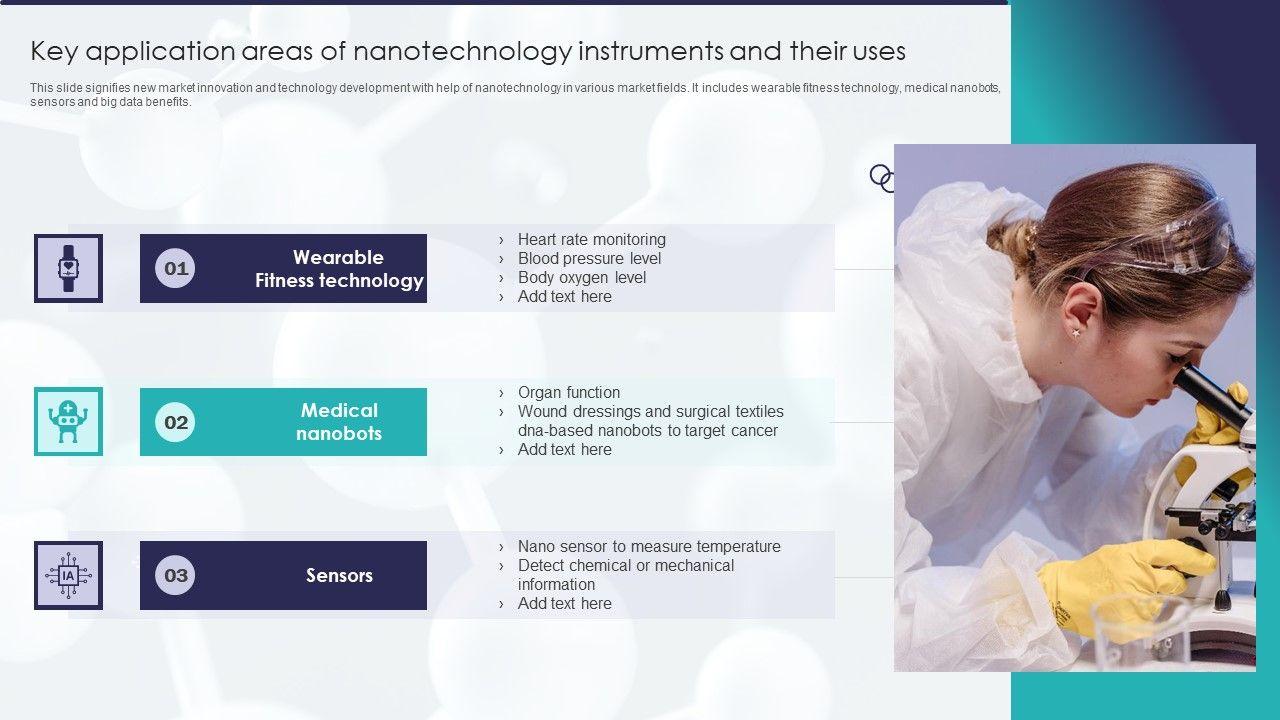 Key application areas of nanotechnology instruments and their uses

This slide signifies new market innovation and technology development with help of nanotechnology in various market fields. It includes wearable fitness technology, medical nanobots, sensors and big data benefits.

01 Wearable Fitness technology

› Heart rate monitoring
› Blood pressure level
› Body oxygen level
› Add text here

02 Medical nanobots

› Organ function
› Wound dressings and surgical textiles dna-based nanobots to target cancer
› Add text here

IA

03 Sensors

› Nano sensor to measure temperature
› Detect chemical or mechanical information
› Add text here